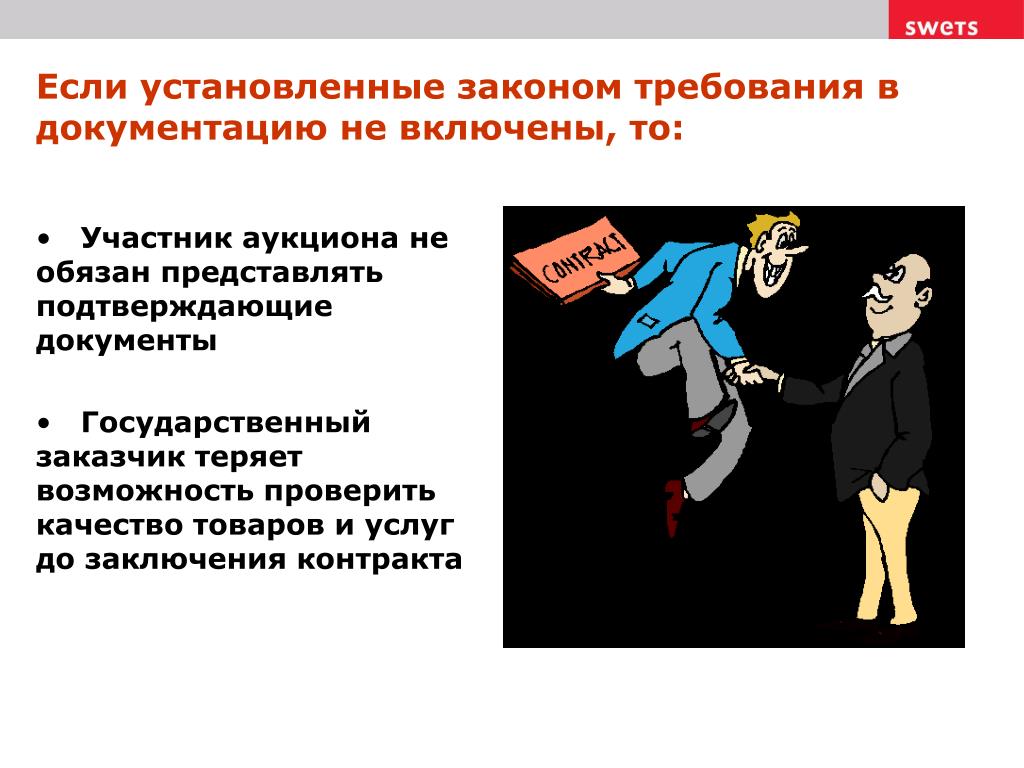 swets

Если установленные законом требования в документацию не включены, то:

• Участник аукциона не обязан представлять подтверждающие документы

• Государственный заказчик теряет возможность проверить качество товаров и услуг до заключения контракта

CONTRACT